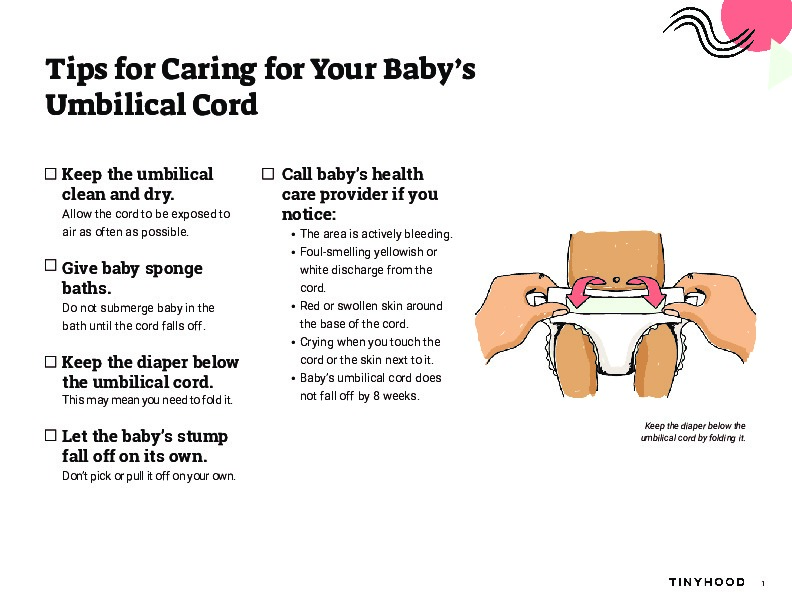 Tips for Caring for Your Baby's Umbilical Cord

☐ Keep the umbilical clean and dry.
Allow the cord to be exposed to air as often as possible.

☐ Give baby sponge baths.
Do not submerge baby in the bath until the cord falls off.

☐ Keep the diaper below the umbilical cord.
This may mean you need to fold it.

☐ Let the baby's stump fall off on its own.
Don't pick or pull it off on your own.

☐ Call baby's health care provider if you notice:
• The area is actively bleeding.
• Foul-smelling yellowish or white discharge from the cord.
• Red or swollen skin around the base of the cord.
• Crying when you touch the cord or the skin next to it.
• Baby's umbilical cord does not fall off by 8 weeks.

Keep the diaper below the umbilical cord by folding it.

TINYHOOD 1